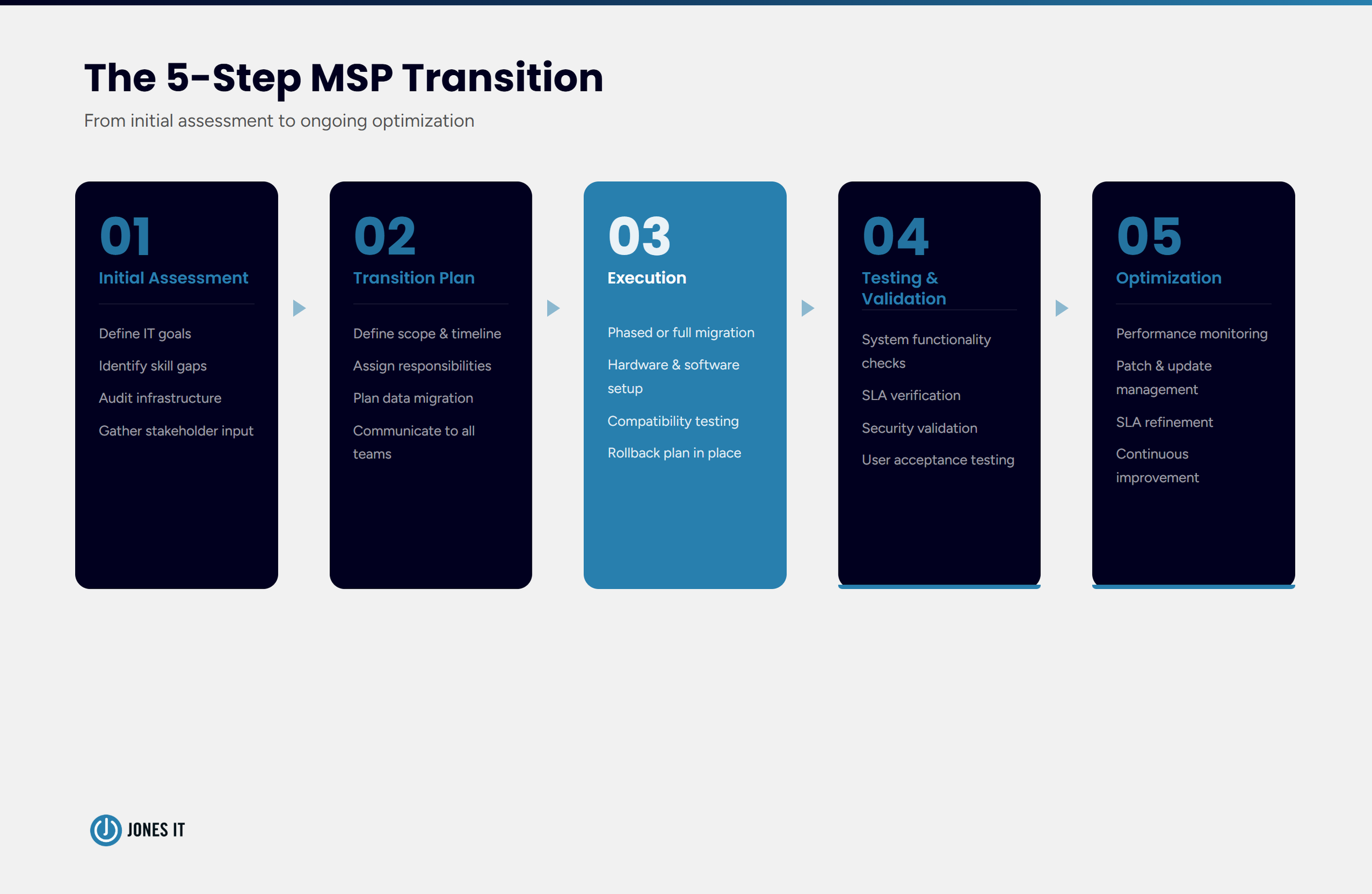 The 5-Step MSP Transition

From initial assessment to ongoing optimization

01
Initial Assessment

Define IT goals

Identify skill gaps

Audit infrastructure

Gather stakeholder input

02
Transition Plan

Define scope & timeline

Assign responsibilities

Plan data migration

Communicate to all teams

03
Execution

Phased or full migration

Hardware & software setup

Compatibility testing

Rollback plan in place

04
Testing & Validation

System functionality checks

SLA verification

Security validation

User acceptance testing

05
Optimization

Performance monitoring

Patch & update management

SLA refinement

Continuous improvement

JONES IT